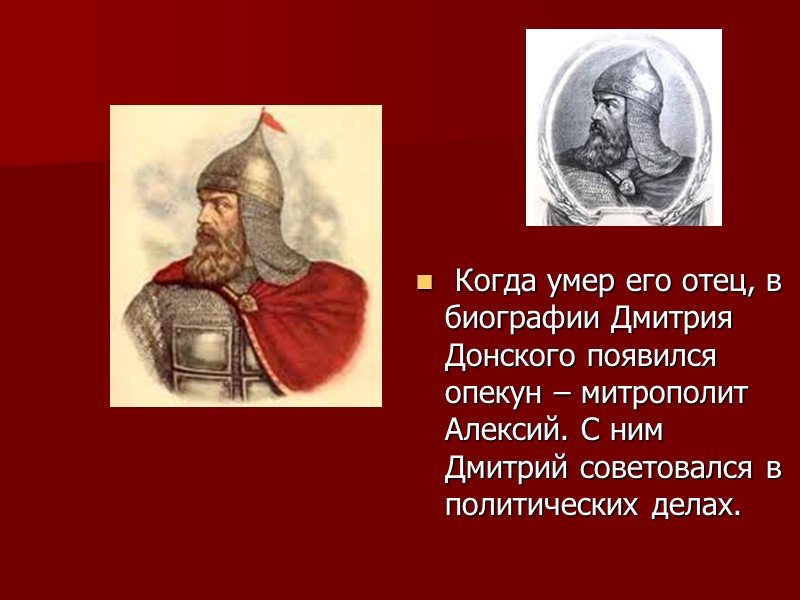 Когда умер его отец, в биографии Дмитрия Донского появился опекун – митрополит Алексий. С ним Дмитрий советовался в политических делах.